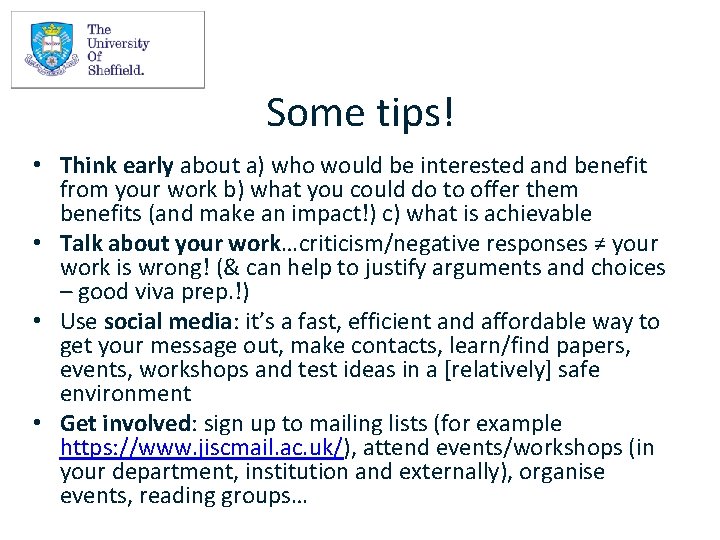 The University Of Sheffield.

Some tips!

• Think early about a) who would be interested and benefit from your work b) what you could do to offer them benefits (and make an impact!) c) what is achievable
• Talk about your work…criticism/negative responses ≠ your work is wrong! (& can help to justify arguments and choices – good viva prep.!)
• Use social media: it's a fast, efficient and affordable way to get your message out, make contacts, learn/find papers, events, workshops and test ideas in a [relatively] safe environment
• Get involved: sign up to mailing lists (for example https://www.jiscmail.ac.uk/), attend events/workshops (in your department, institution and externally), organise events, reading groups…